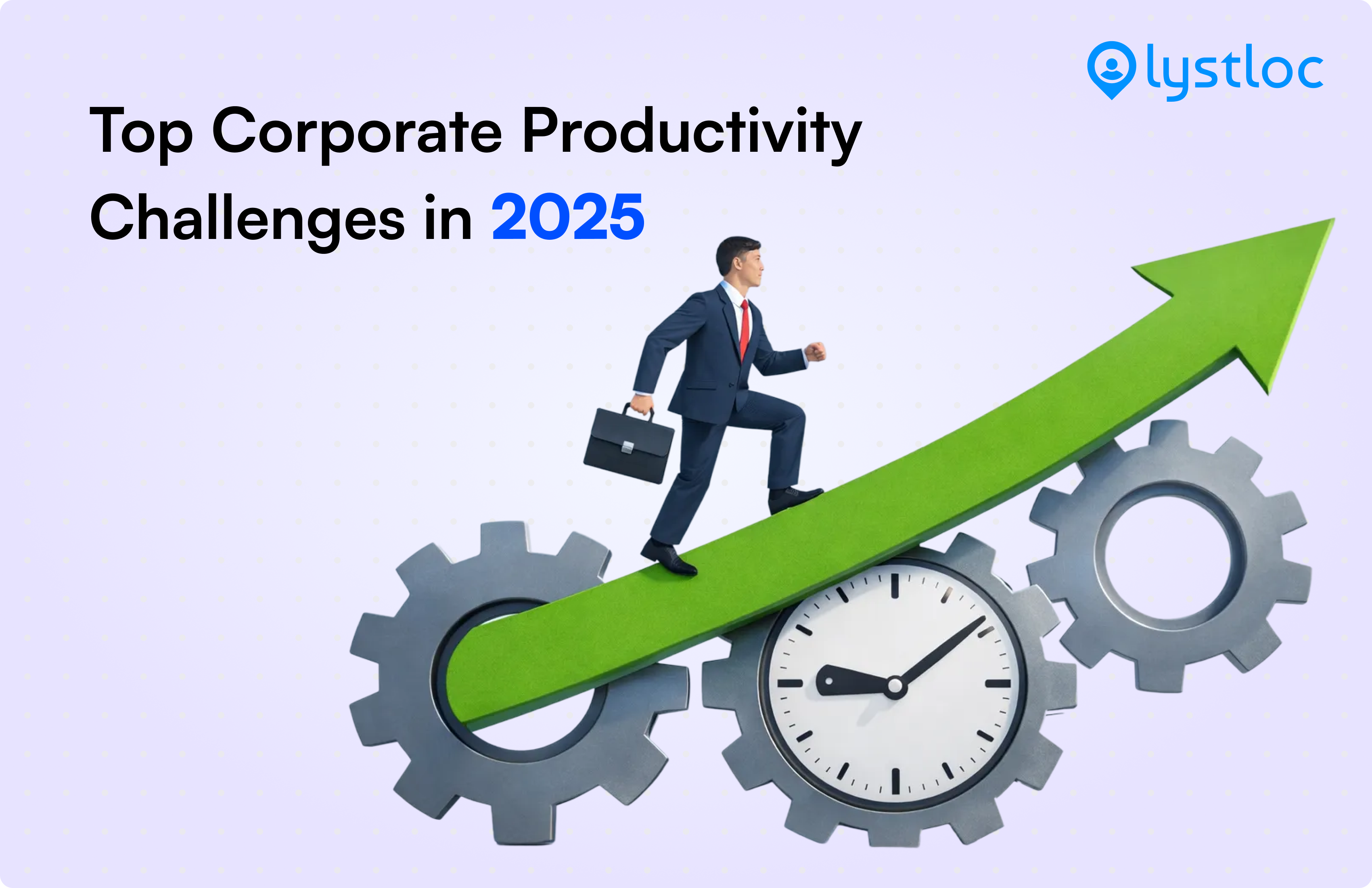 lystloc

Top Corporate Productivity Challenges in 2025